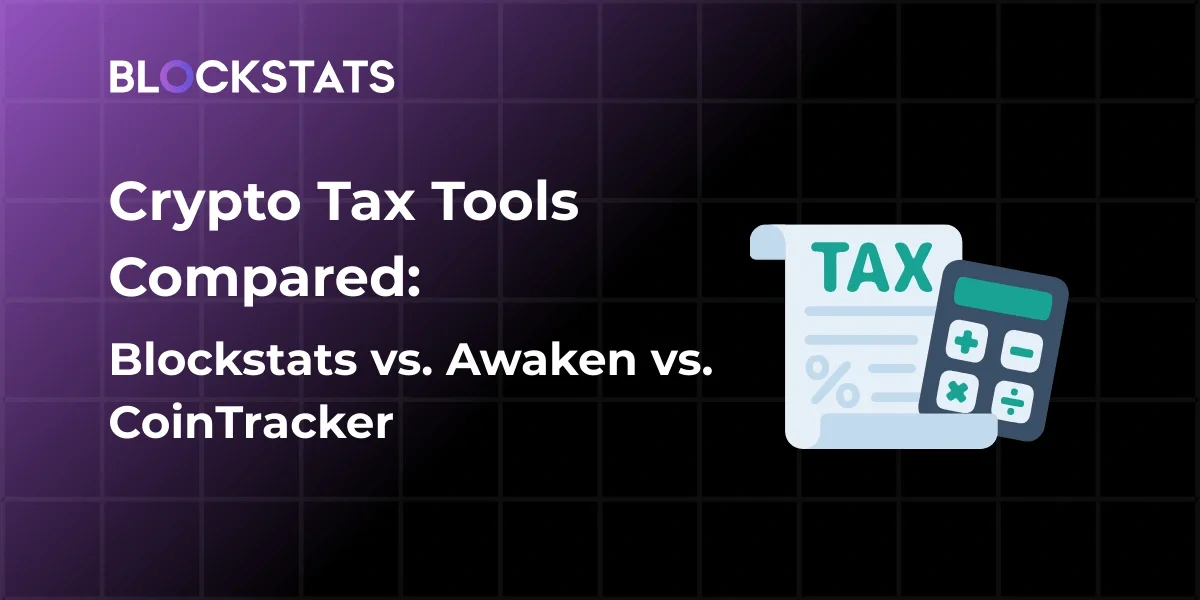 BLOCKSTATS

Crypto Tax Tools Compared:

Blockstats vs. Awaken vs. CoinTracker

TAX

%